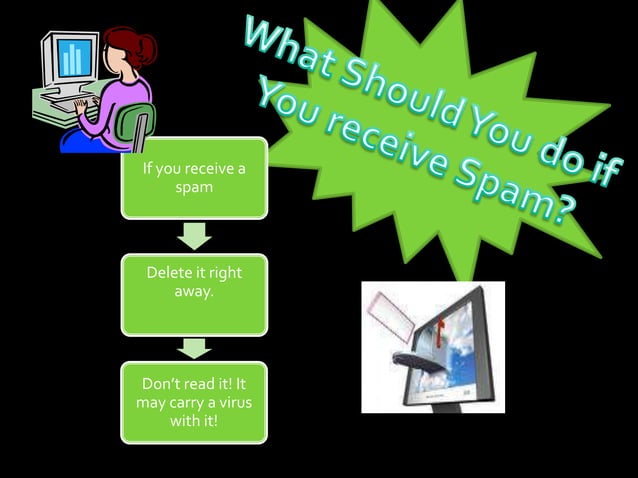 What Should You do if You receive Spam?

If you receive a spam

Delete it right away.

Don't read it! It may carry a virus with it!